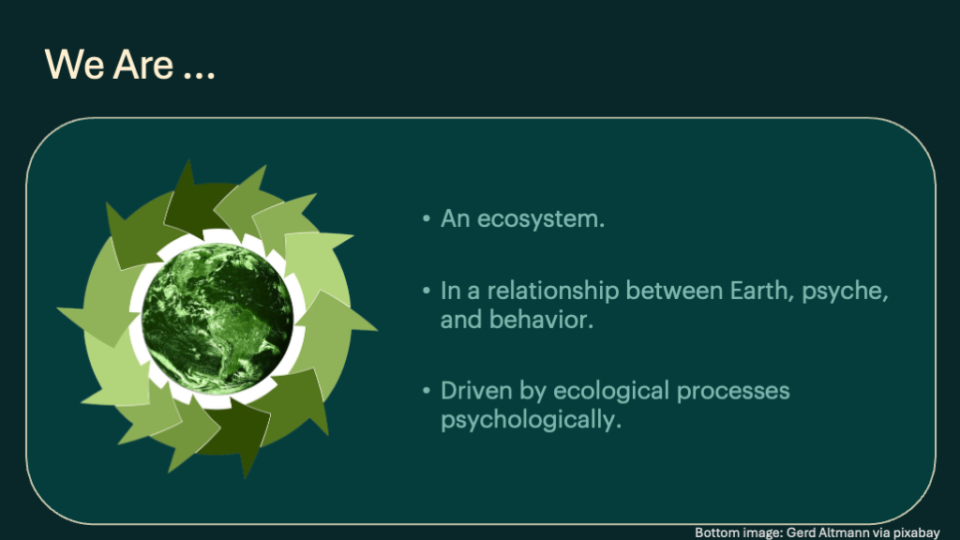 We Are ...

• An ecosystem.

• In a relationship between Earth, psyche, and behavior.

• Driven by ecological processes psychologically.

Bottom image: Gerd Altmann via pixabay